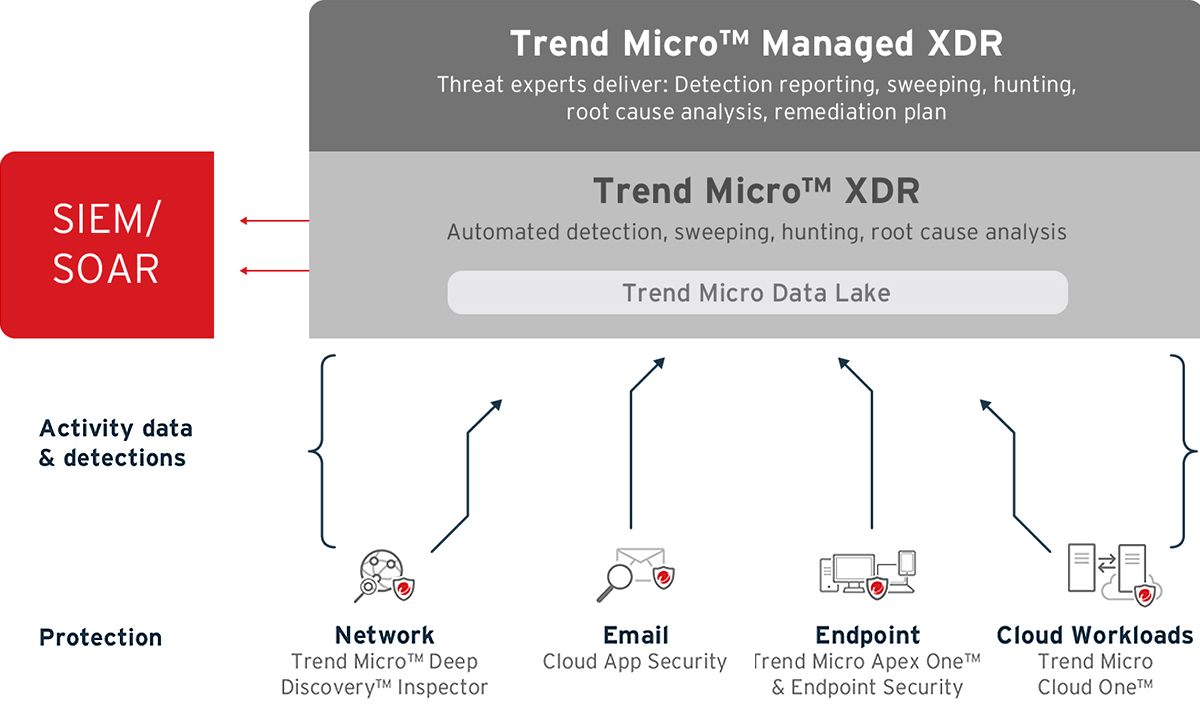 Trend Micro™ Managed XDR
Threat experts deliver: Detection reporting, sweeping, hunting, root cause analysis, remediation plan

Trend Micro™ XDR
Automated detection, sweeping, hunting, root cause analysis

Trend Micro Data Lake

SIEM/ SOAR

Activity data & detections

Protection

Network
Trend Micro™ Deep Discovery™ Inspector

Email
Cloud App Security

Endpoint
Trend Micro Apex One™ & Endpoint Security

Cloud Workloads
Trend Micro Cloud One™